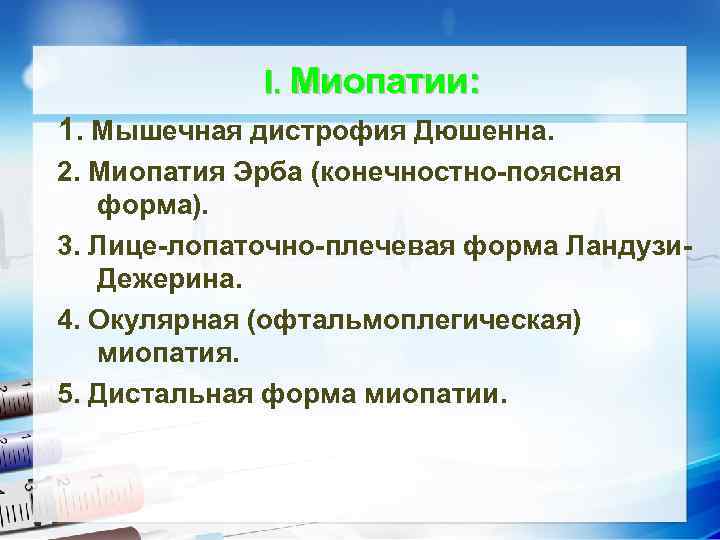 I. Миопатии:

1. Мышечная дистрофия Дюшенна.

2. Миопатия Эрба (конечностно-поясная форма).

3. Лице-лопаточно-плечевая форма Ландузи-Дежерина.

4. Окулярная (офтальмоплегическая) миопатия.

5. Дистальная форма миопатии.